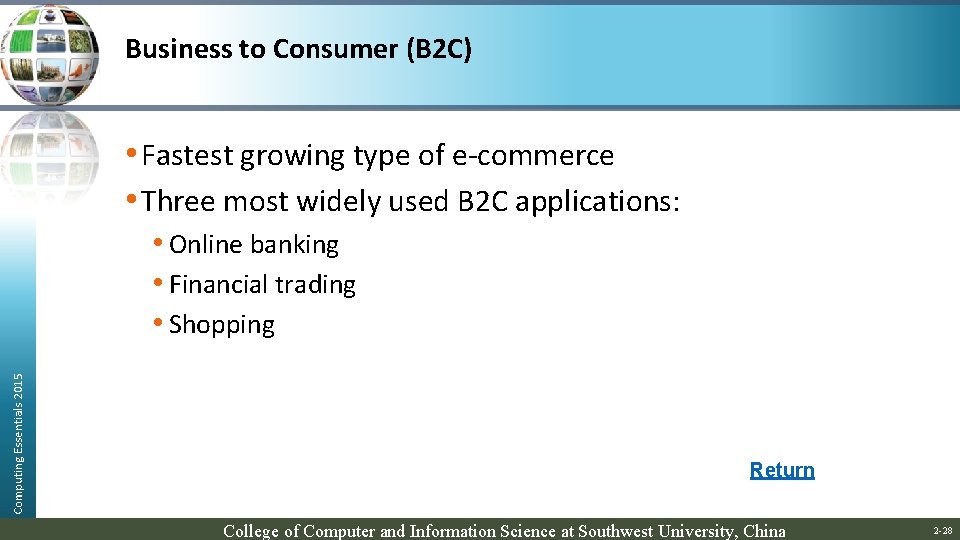 Business to Consumer (B2C)

• Fastest growing type of e-commerce
• Three most widely used B2C applications:
• Online banking
• Financial trading
• Shopping

Computing Essentials 2015

Return

College of Computer and Information Science at Southwest University, China

2-28